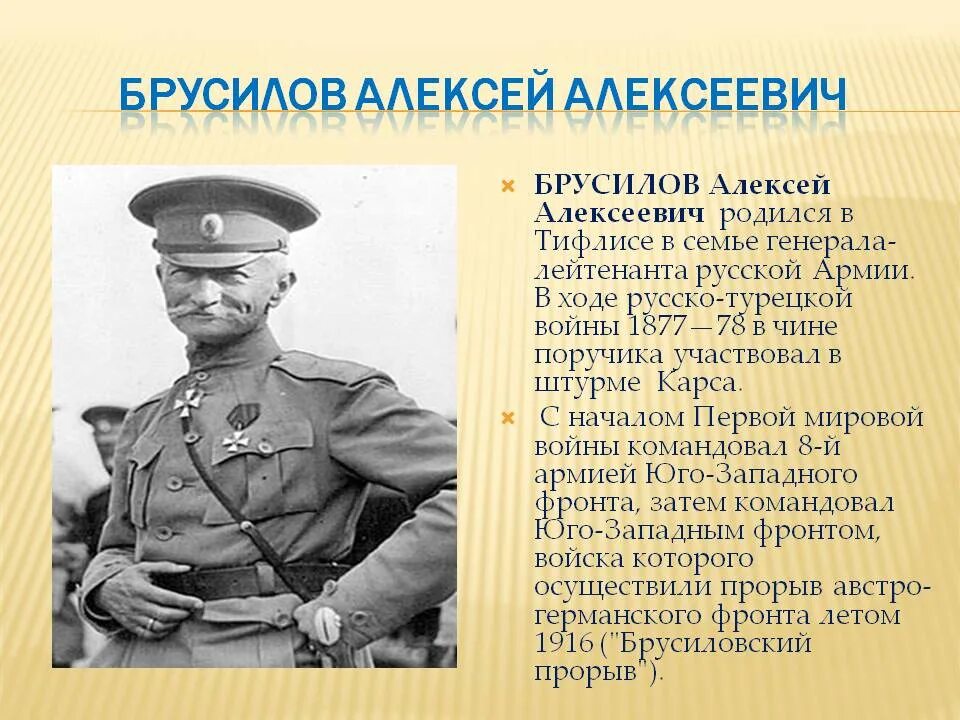 БРУСИЛОВ АЛЕКСЕЙ АЛЕКСЕЕВИЧ

БРУСИЛОВ Алексей Алексеевич родился в Тифлисе в семье генерала-лейтенанта русской Армии. В ходе русско-турецкой войны 1877—78 в чине поручика участвовал в штурме Карса.

С началом Первой мировой войны командовал 8-й армией Юго-Западного фронта, затем командовал Юго-Западным фронтом, войска которого осуществили прорыв австро-германского фронта летом 1916 ("Брусиловский прорыв").